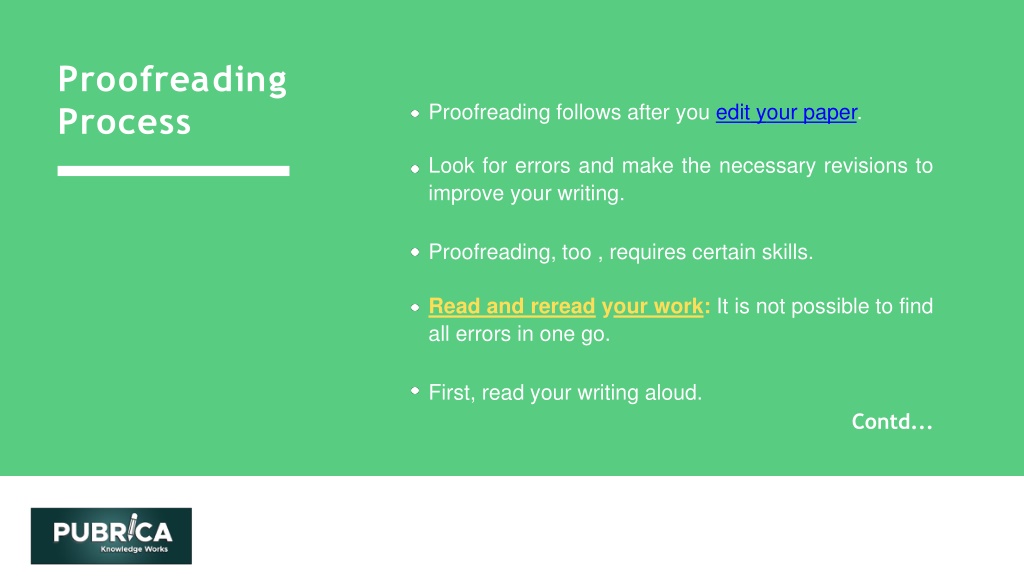 Proofreading Process

Proofreading follows after you edit your paper.

Look for errors and make the necessary revisions to improve your writing.

Proofreading, too , requires certain skills.

Read and reread your work: It is not possible to find all errors in one go.

First, read your writing aloud.

Contd...

PUBRICA
Knowledge Works